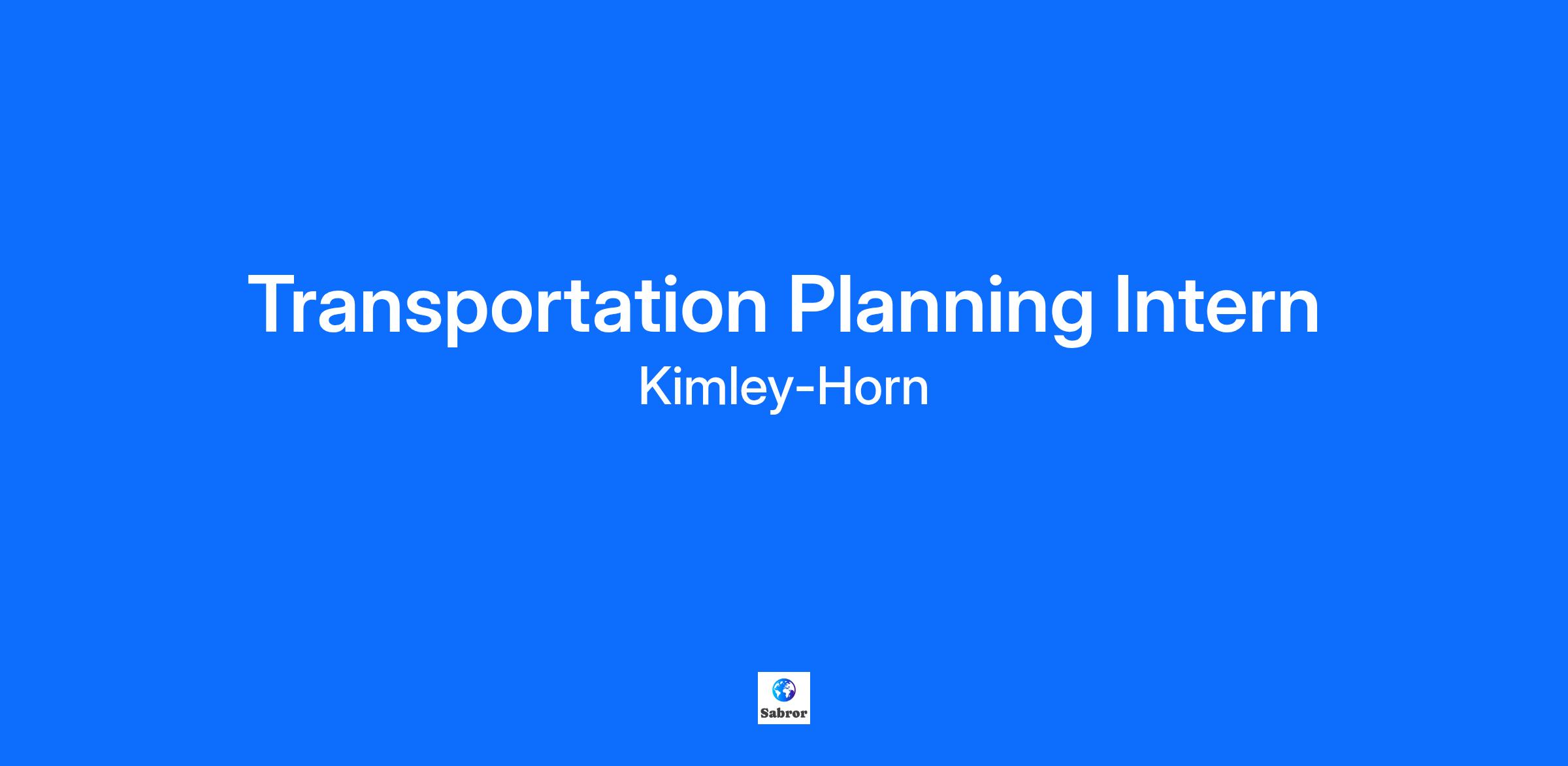 Transportation Planning Intern
Kimley-Horn

Sabror